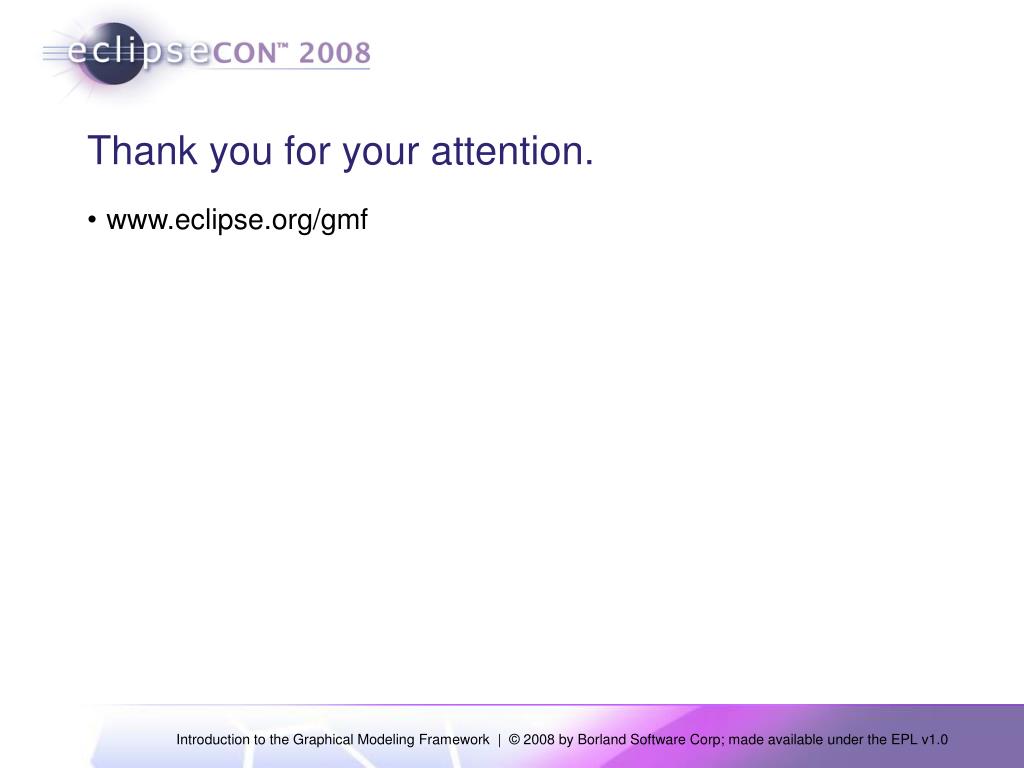 eclipseCON™ 2008

Thank you for your attention.

• www.eclipse.org/gmf

Introduction to the Graphical Modeling Framework | © 2008 by Borland Software Corp; made available under the EPL v1.0